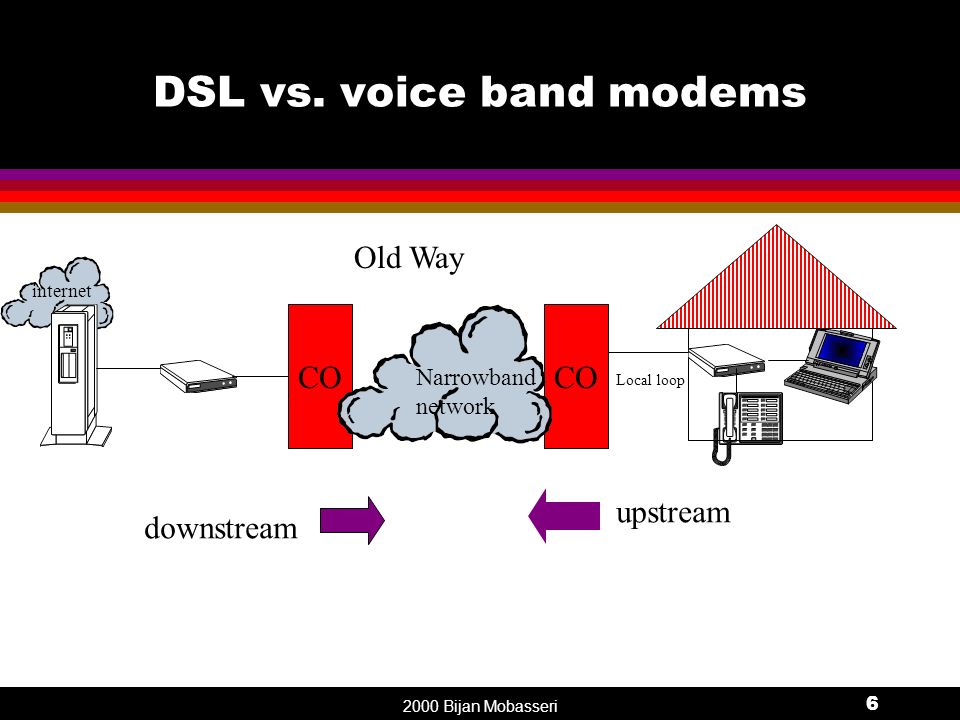 DSL vs. voice band modems

Old Way

internet

CO

Narrowband network

CO

Local loop

downstream

upstream

2000 Bijan Mobasseri

6